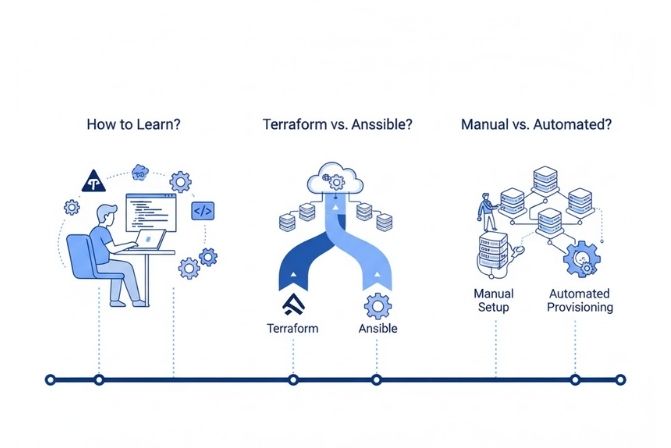 How to Learn?

Terraform vs. Anssible?

Manual vs. Automated?

</>

Terraform

Ansible

Manual Setup

Automated Provisioning